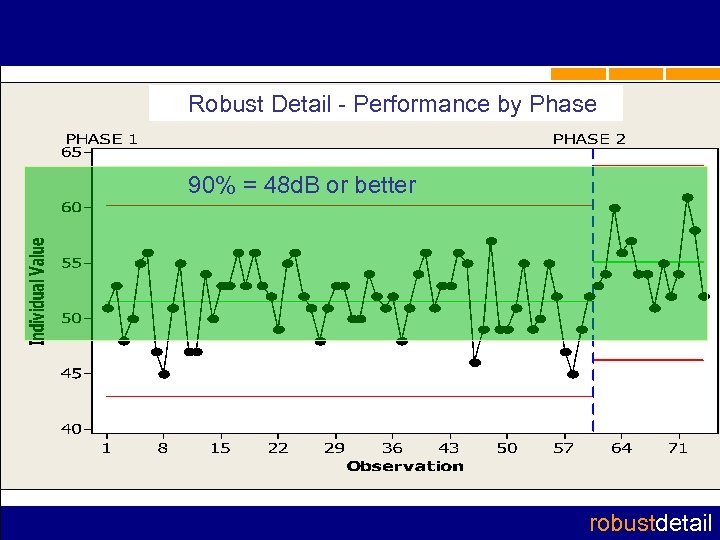 Robust Detail - Performance by Phase

PHASE 1

PHASE 2

90% = 48dB or better

Individual Value

65

60

55

50

45

40

1 8 15 22 29 36 43 50 57 64 71

Observation

robustdetail